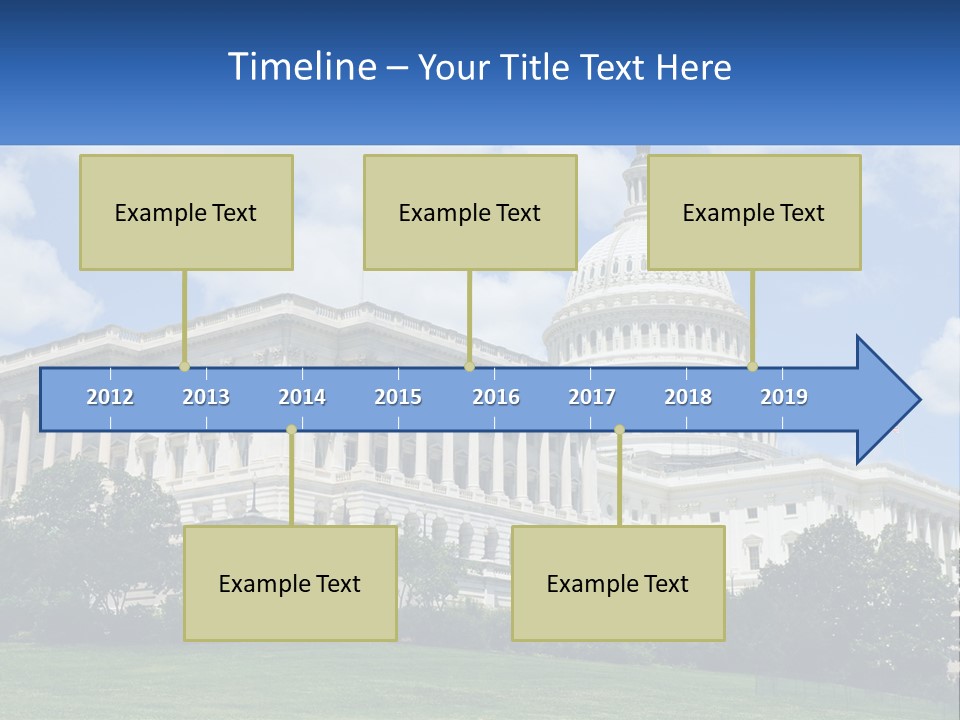 Timeline – Your Title Text Here

Example Text

Example Text

Example Text

2012 2013 2014 2015 2016 2017 2018 2019

Example Text

Example Text